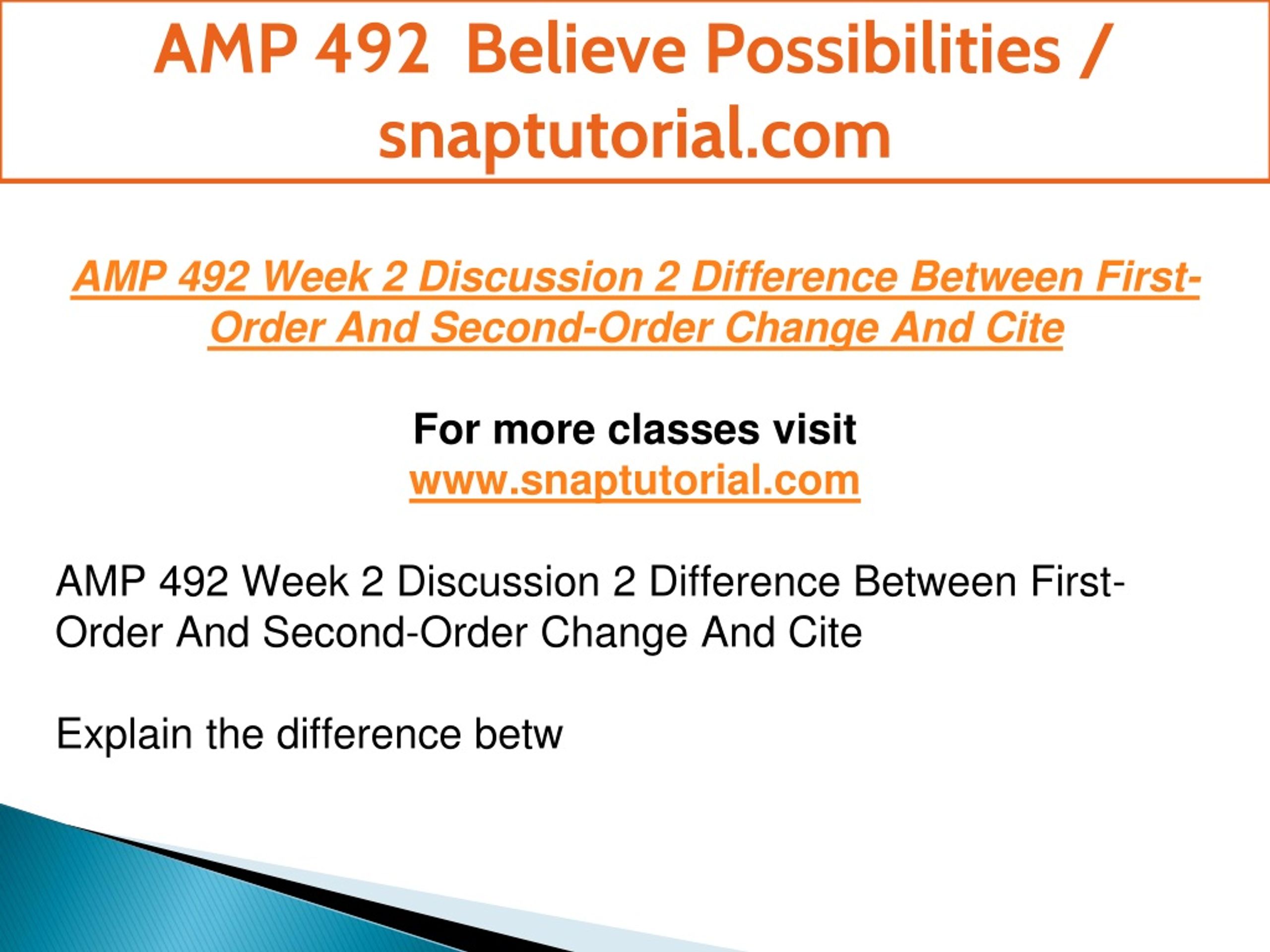 AMP 492 Believe Possibilities / snaptutorial.com

AMP 492 Week 2 Discussion 2 Difference Between First-Order And Second-Order Change And Cite

For more classes visit
www.snaptutorial.com

AMP 492 Week 2 Discussion 2 Difference Between First-Order And Second-Order Change And Cite

Explain the difference betw